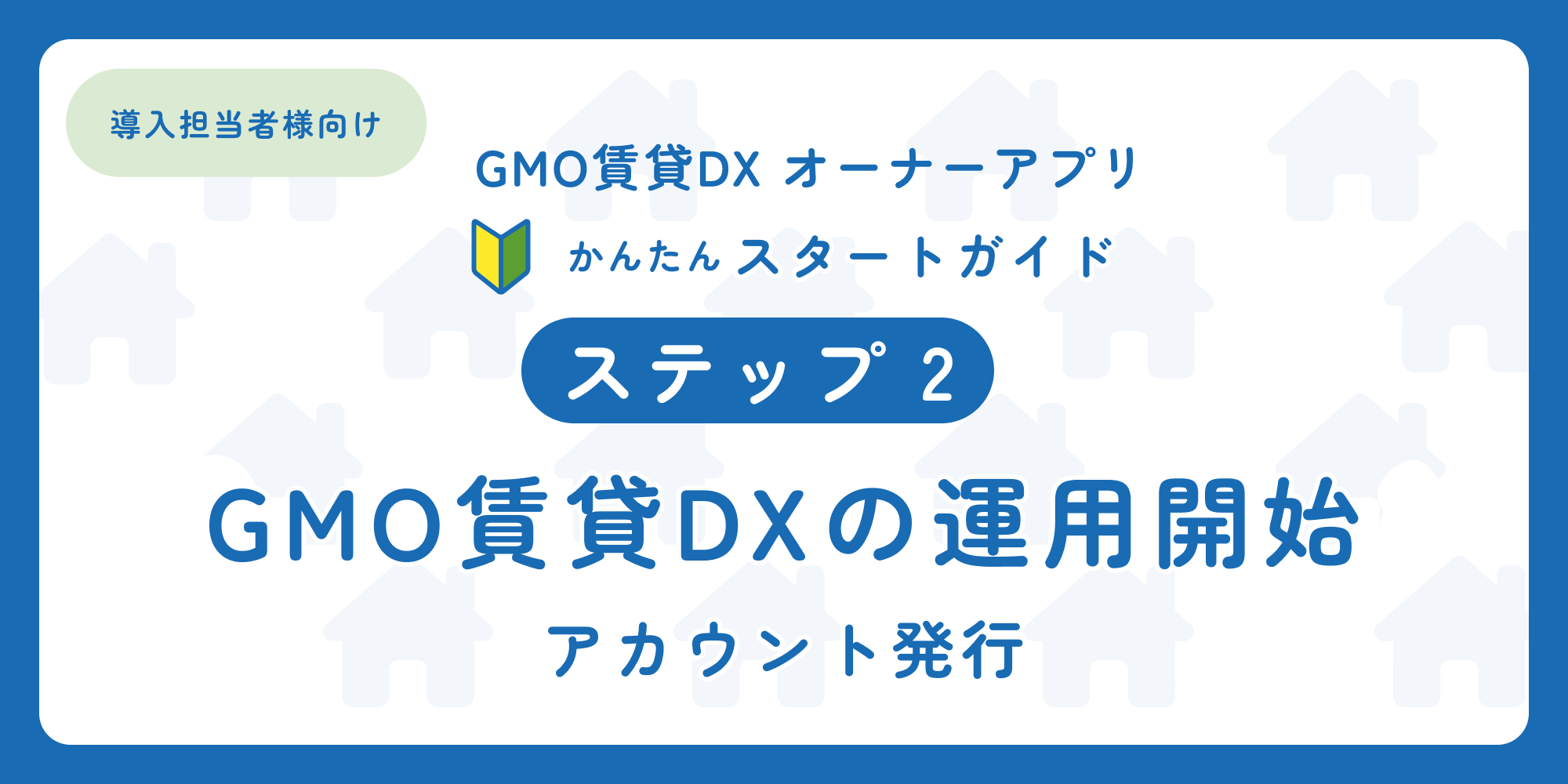 導入担当者様向け

GMO賃貸DX オーナーアプリ

かんたんスタートガイド

ステップ 2

GMO賃貸DXの運用開始

アカウント発行